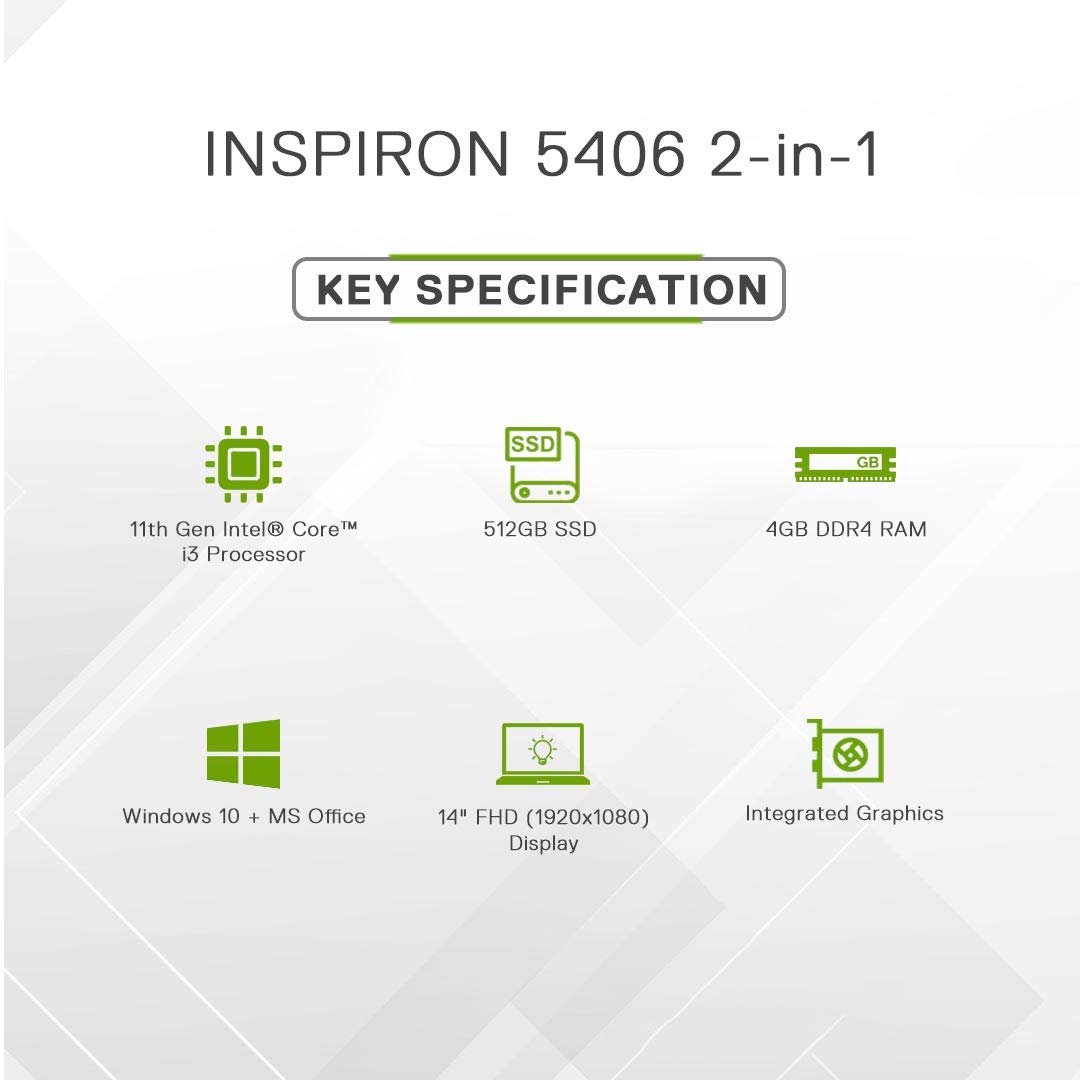 INSPIRON 5406 2-in-1

KEY SPECIFICATION

11th Gen Intel® Core™ i3 Processor

SSD

512GB SSD

GB

4GB DDR4 RAM

Windows 10 + MS Office

14" FHD (1920x1080) Display

Integrated Graphics